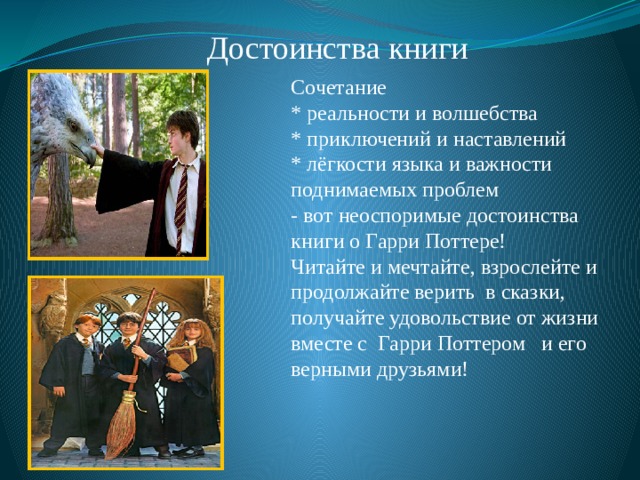 Достоинства книги

Сочетание
* реальности и волшебства
* приключений и наставлений
* лёгкости языка и важности поднимаемых проблем
- вот неоспоримые достоинства книги о Гарри Поттере!
Читайте и мечтайте, взрослейте и продолжайте верить в сказки, получайте удовольствие от жизни вместе с Гарри Поттером и его верными друзьями!